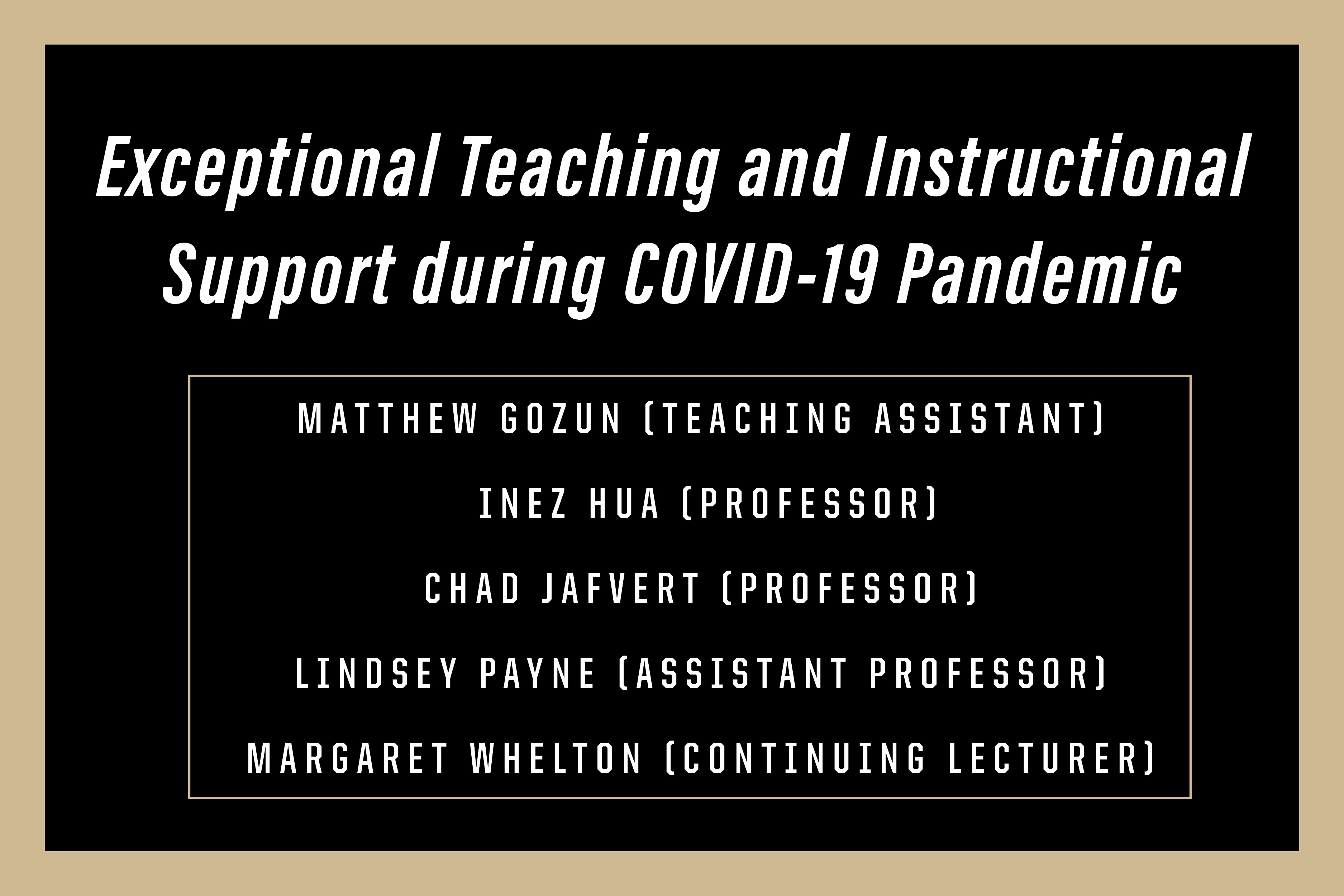 Exceptional Teaching and Instructional Support during COVID-19 Pandemic

MATTHEW GOZUN (TEACHING ASSISTANT)

INEZ HUA (PROFESSOR)

CHAD JAFVERT (PROFESSOR)

LINDSEY PAYNE (ASSISTANT PROFESSOR)

MARGARET WHELTON (CONTINUING LECTURER)